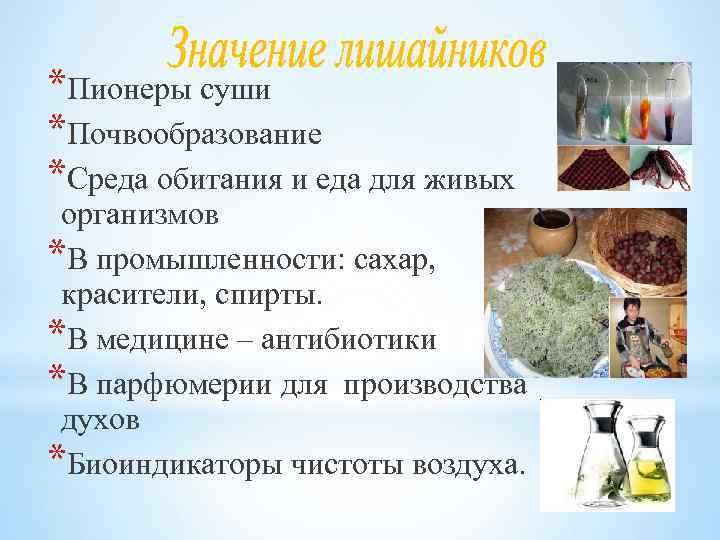 Значение лишайников

*Пионеры суши
*Почвообразование
*Среда обитания и еда для живых организмов
*В промышленности: сахар, красители, спирты.
*В медицине – антибиотики
*В парфюмерии для производства духов
*Биоиндикаторы чистоты воздуха.